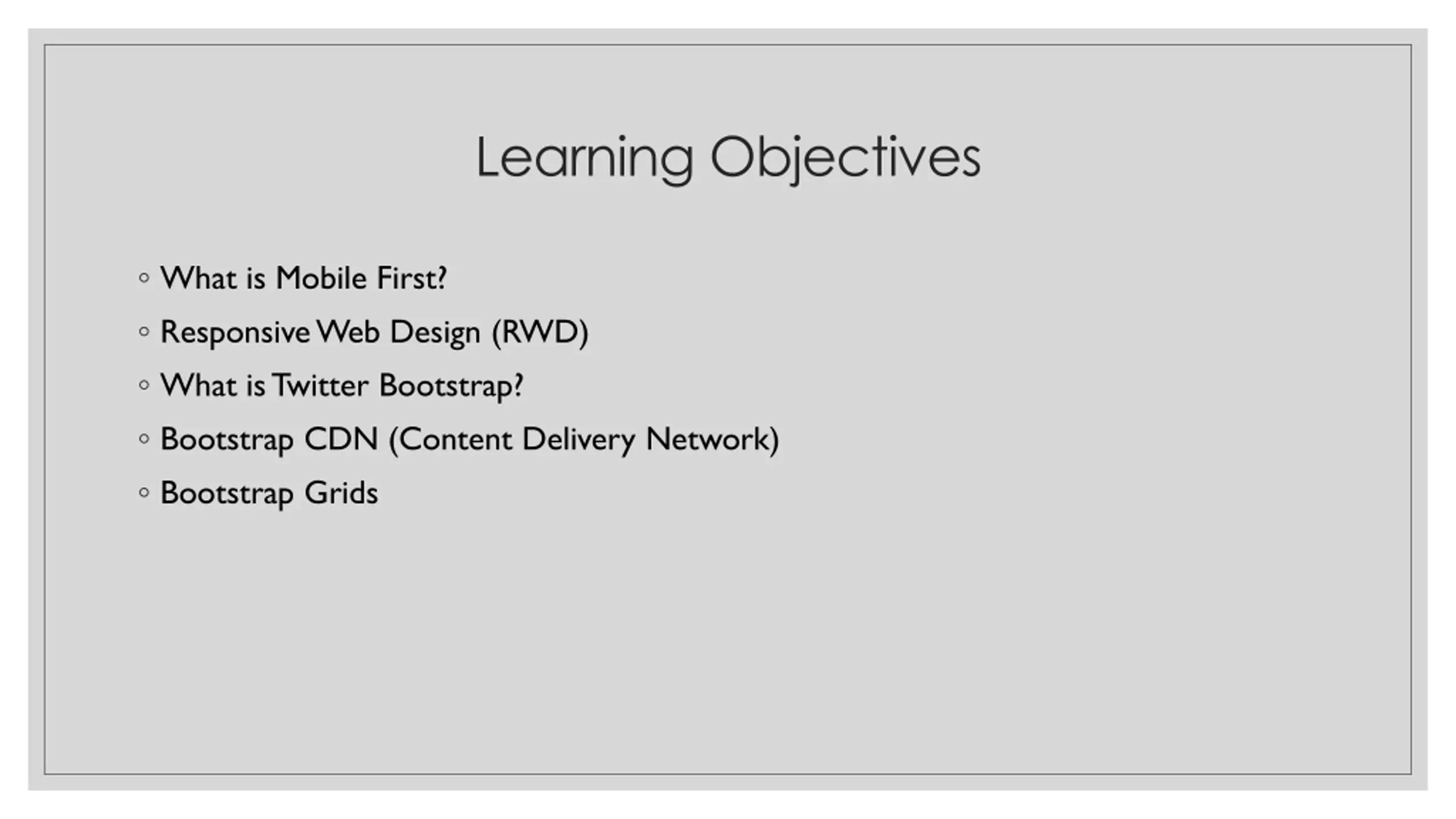 Learning Objectives

◦ What is Mobile First?
◦ Responsive Web Design (RWD)
◦ What is Twitter Bootstrap?
◦ Bootstrap CDN (Content Delivery Network)
◦ Bootstrap Grids